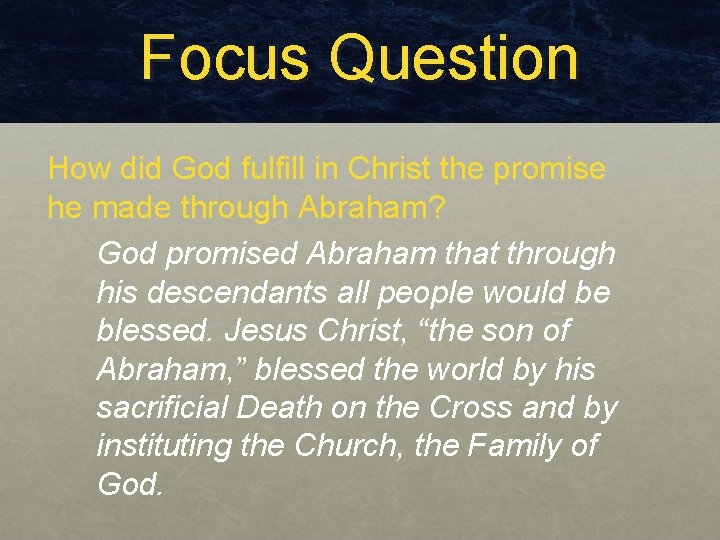 Focus Question

How did God fulfill in Christ the promise he made through Abraham?

God promised Abraham that through his descendants all people would be blessed. Jesus Christ, “the son of Abraham,” blessed the world by his sacrificial Death on the Cross and by instituting the Church, the Family of God.